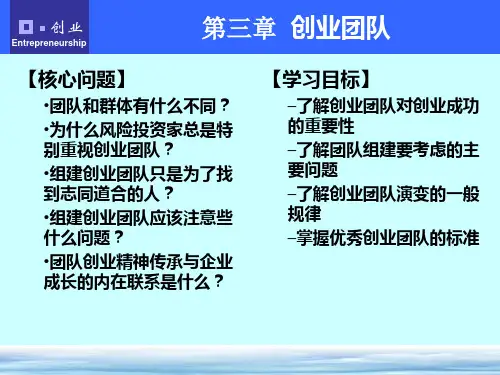 创业
Entrepreneurship

第三章 创业团队

【核心问题】
•团队和群体有什么不同？
•为什么风险投资家总是特别重视创业团队？
•组建创业团队只是为了找到志同道合的人？
•组建创业团队应该注意些什么问题？
•团队创业精神传承与企业成长的内在联系是什么？

【学习目标】
–了解创业团队对创业成功的重要性
–了解团队组建要考虑的主要问题
–了解创业团队演变的一般规律
–掌握优秀创业团队的标准